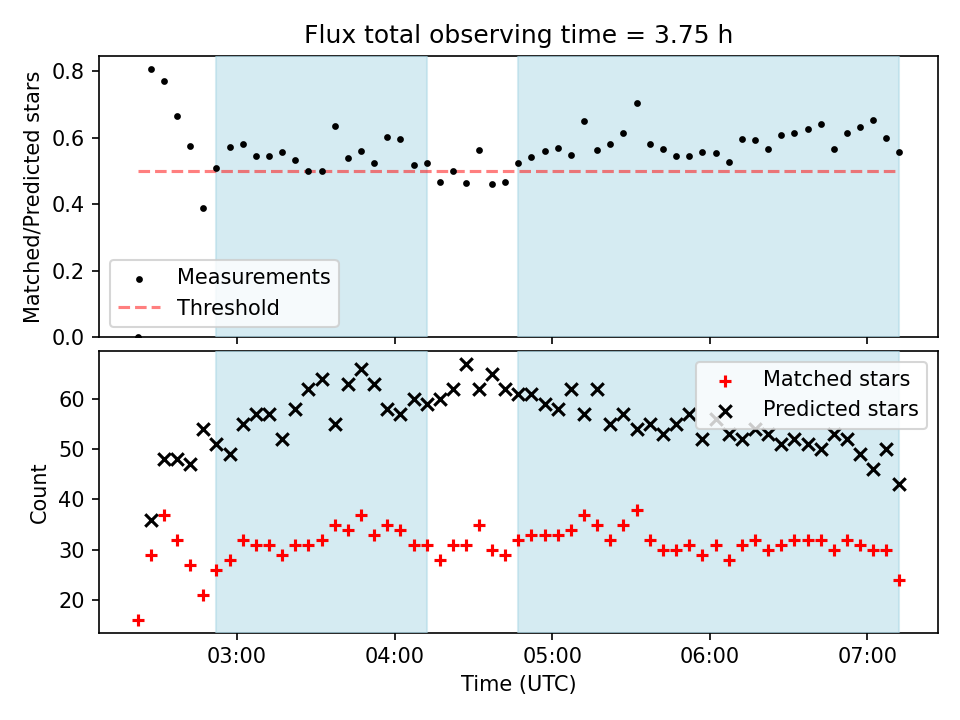 Flux total observing time = 3.75 h

Matched/Predicted stars
0.8
0.6
0.4
0.2
0.0

Measurements
Threshold

Count
60
50
40
30
20

Matched stars
Predicted stars

03:00
04:00
05:00
06:00
07:00
Time (UTC)